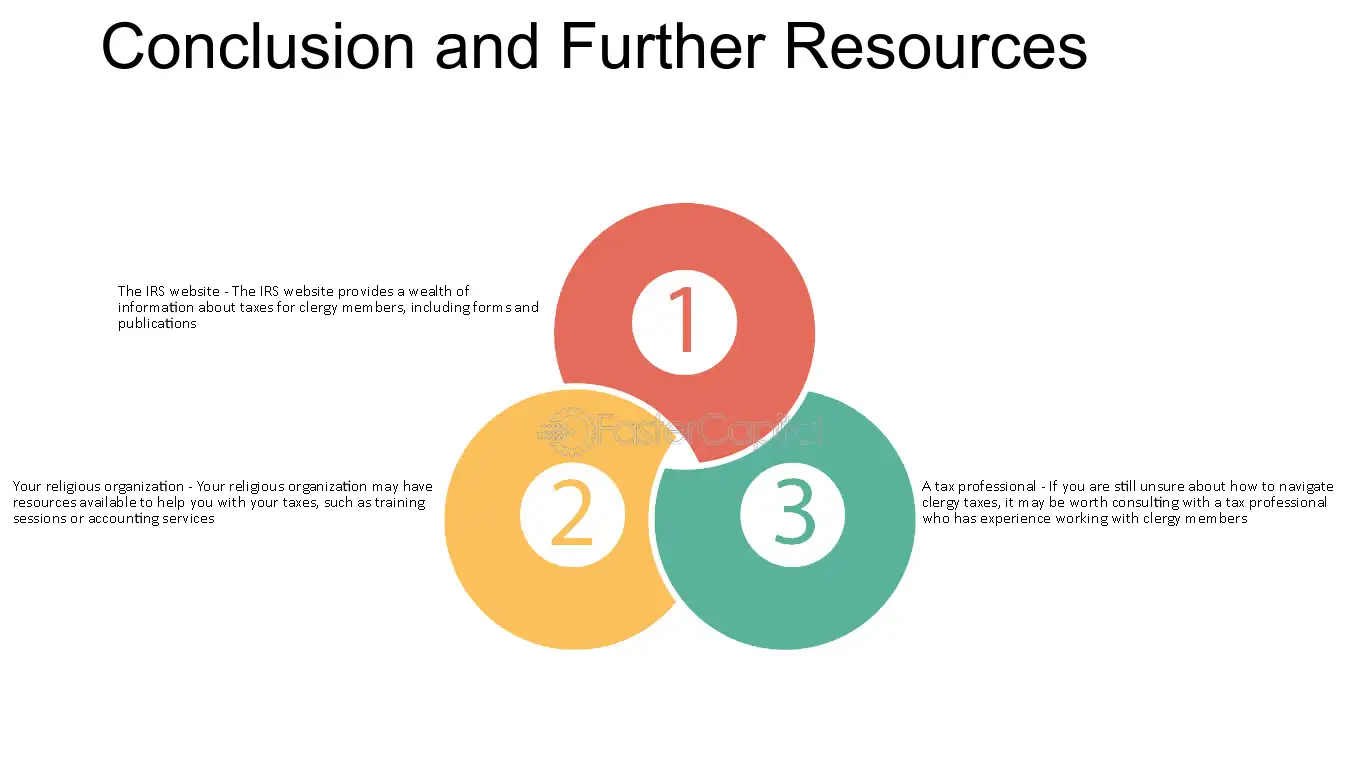 Conclusion and Further Resources

The IRS website - The IRS website provides a wealth of information about taxes for clergy members, including forms and publications

1

Your religious organization - Your religious organization may have resources available to help you with your taxes, such as training sessions or accounting services

2

3

A tax professional - If you are still unsure about how to navigate clergy taxes, it may be worth consulting with a tax professional who has experience working with clergy members

FasterCapital